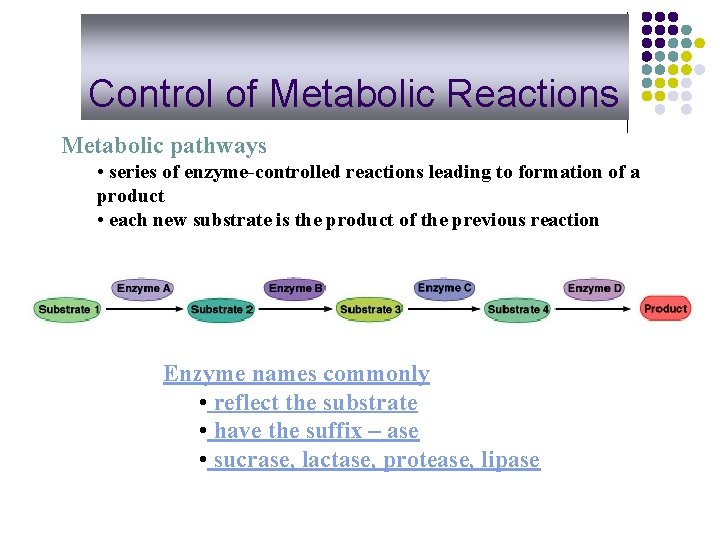 Control of Metabolic Reactions

Metabolic pathways

• series of enzyme-controlled reactions leading to formation of a product

• each new substrate is the product of the previous reaction

Enzyme A
Enzyme B
Enzyme C
Enzyme D
Substrate 1
Substrate 2
Substrate 3
Substrate 4
Product

Enzyme names commonly

• reflect the substrate

• have the suffix – ase

• sucrase, lactase, protease, lipase